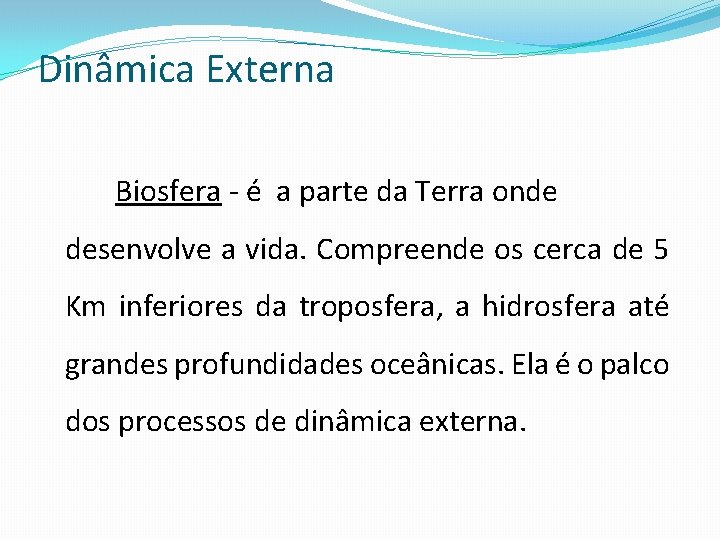 Dinâmica Externa

Biosfera - é a parte da Terra onde desenvolve a vida. Compreende os cerca de 5 Km inferiores da troposfera, a hidrosfera até grandes profundidades oceânicas. Ela é o palco dos processos de dinâmica externa.